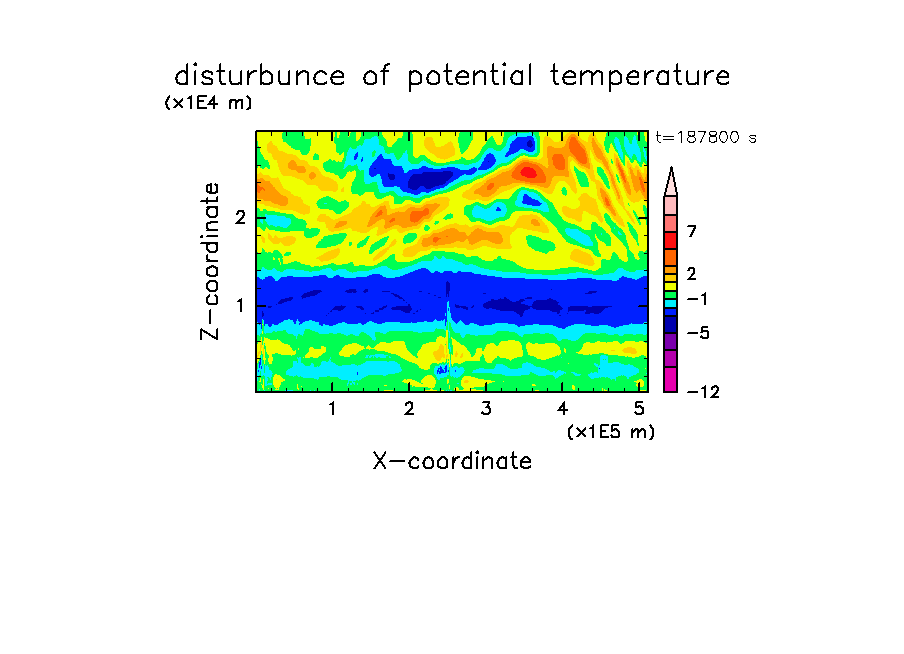 disturbunce of potential temperature

(x1E4 m)

t=187800 s

Z-coordinate

2

1

7

2

−1

−5

−12

1 2 3 4 5

(x1E5 m)

X-coordinate